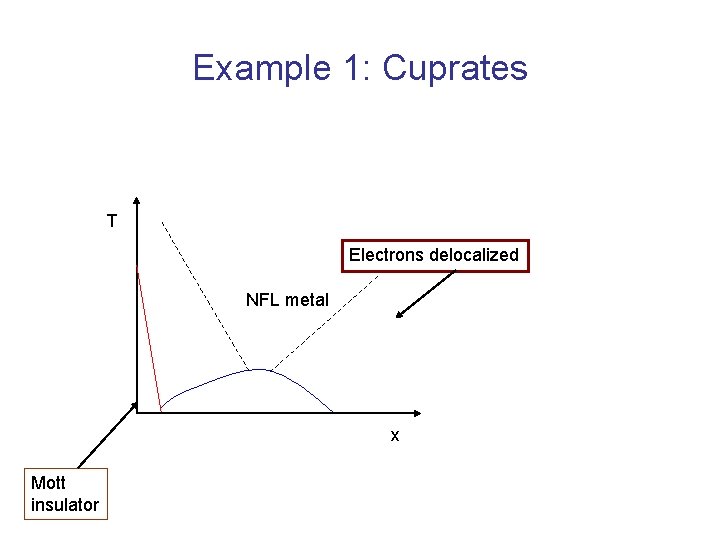 Example 1: Cuprates

T

Electrons delocalized

NFL metal

x

Mott insulator